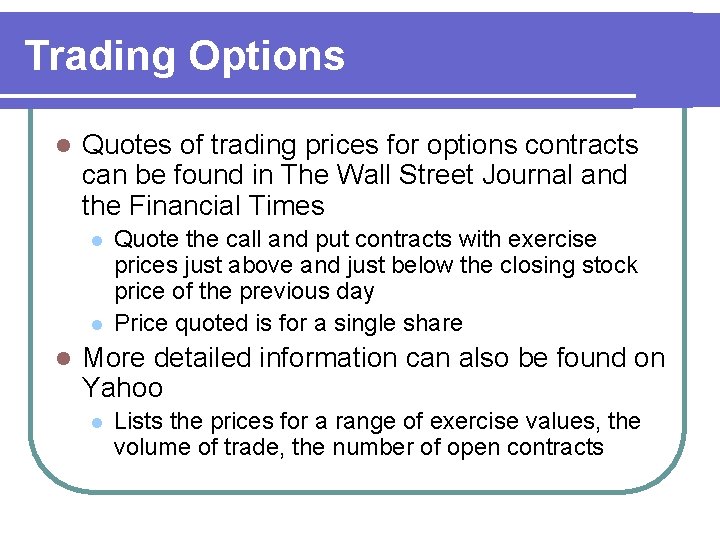 Trading Options

- Quotes of trading prices for options contracts can be found in The Wall Street Journal and the Financial Times
  - Quote the call and put contracts with exercise prices just above and just below the closing stock price of the previous day
  - Price quoted is for a single share
- More detailed information can also be found on Yahoo
  - Lists the prices for a range of exercise values, the volume of trade, the number of open contracts